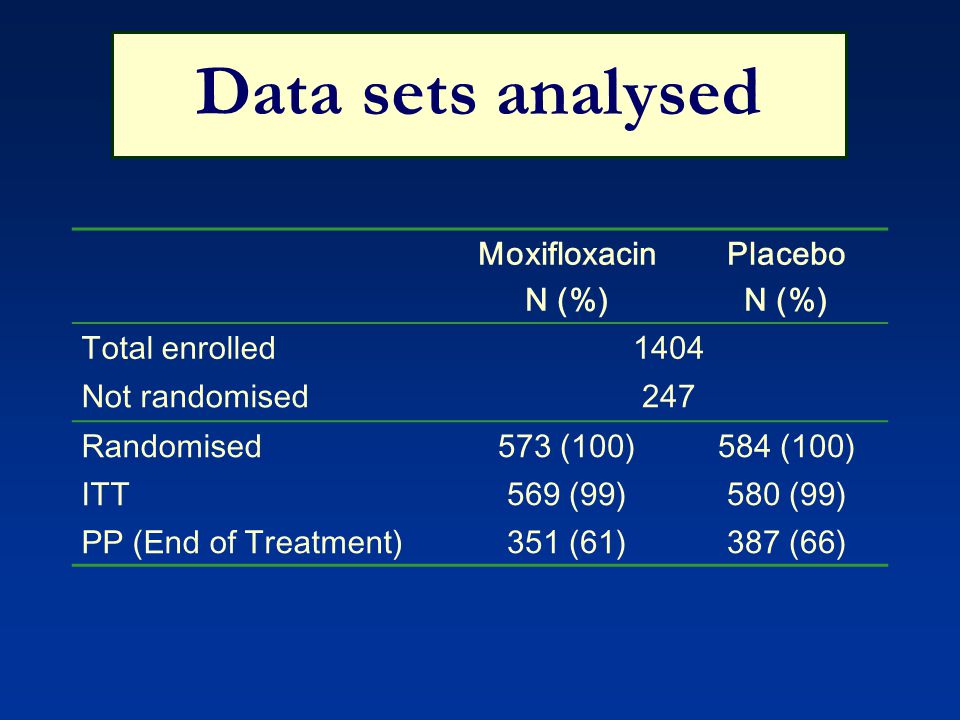 Data sets analysed

| | Moxifloxacin N (%) | Placebo N (%) |
|---|---|---|
| Total enrolled | 1404 | |
| Not randomised | 247 | |
| Randomised | 573 (100) | 584 (100) |
| ITT | 569 (99) | 580 (99) |
| PP (End of Treatment) | 351 (61) | 387 (66) |